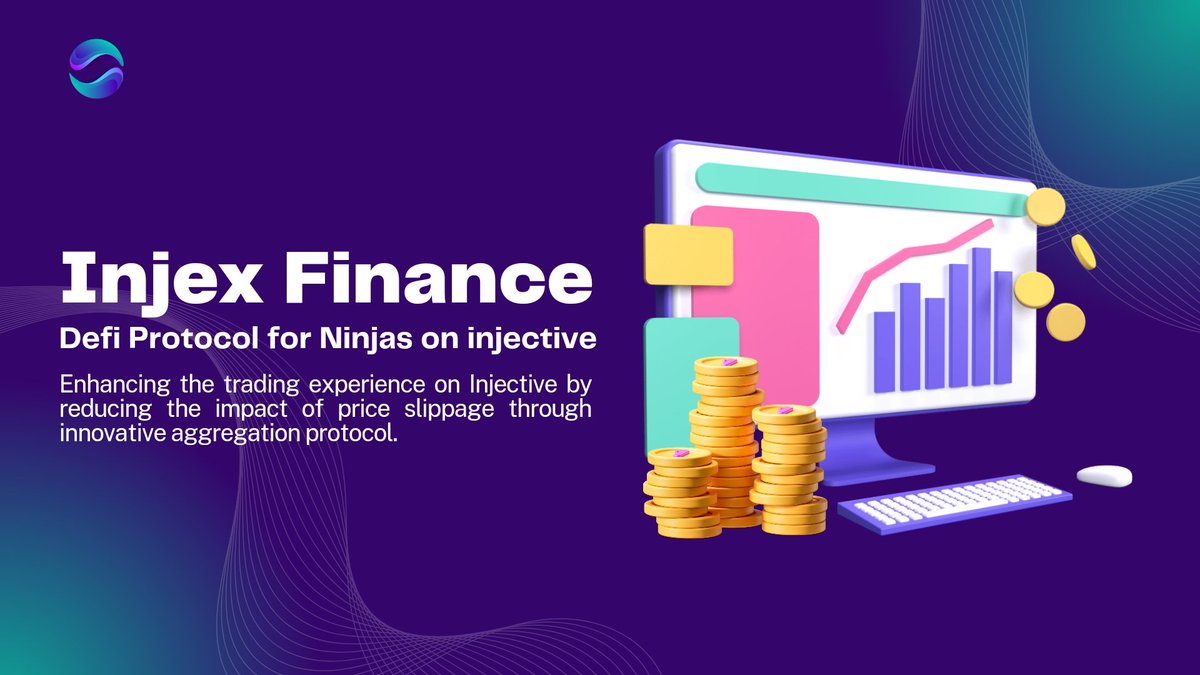 Injex Finance

Defi Protocol for Ninjas on injective

Enhancing the trading experience on Injective by reducing the impact of price slippage through innovative aggregation protocol.